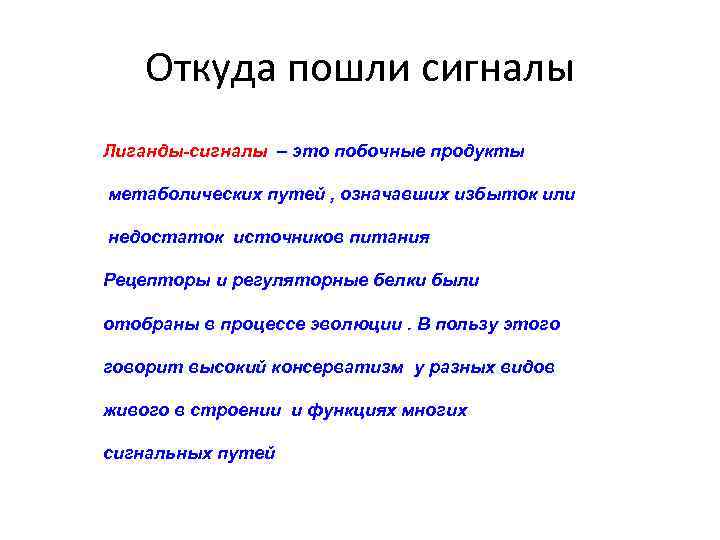 Откуда пошли сигналы

Лиганды-сигналы – это побочные продукты метаболических путей , означавших избыток или недостаток источников питания

Рецепторы и регуляторные белки были отобраны в процессе эволюции . В пользу этого говорит высокий консерватизм у разных видов живого в строении и функциях многих сигнальных путей